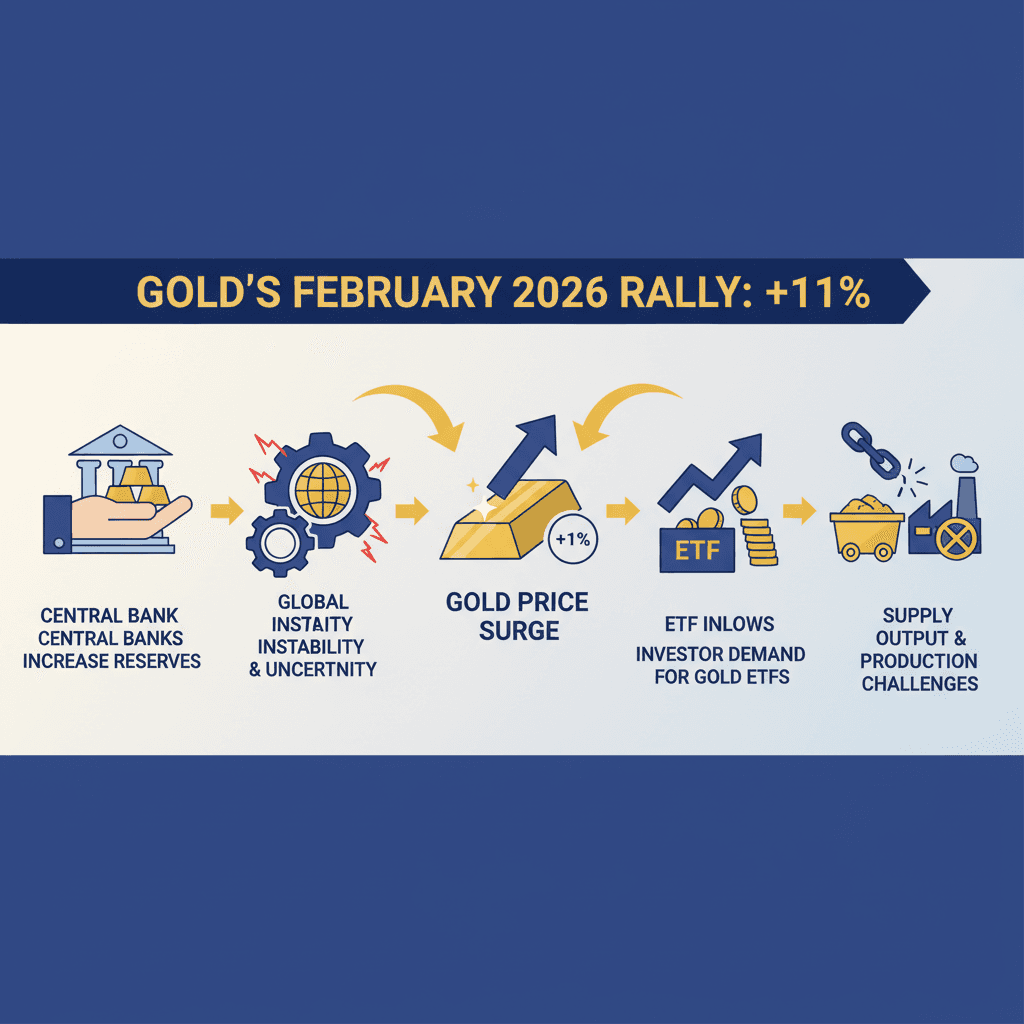 GOLD'S FEBRUARY 2026 RALLY: +11%

+1%

ETF

CENTRAL BANK CENTRAL BANKS INCREASE RESERVES

GLOBAL INSTAITY INSTABILITY & UNCERTNITY

GOLD PRICE SURGE

ETF INLOWS INVESTOR DEMAND FOR GOLD ETFS

SUPPLY OUTPUT & PRODUCTION CHALLENGES